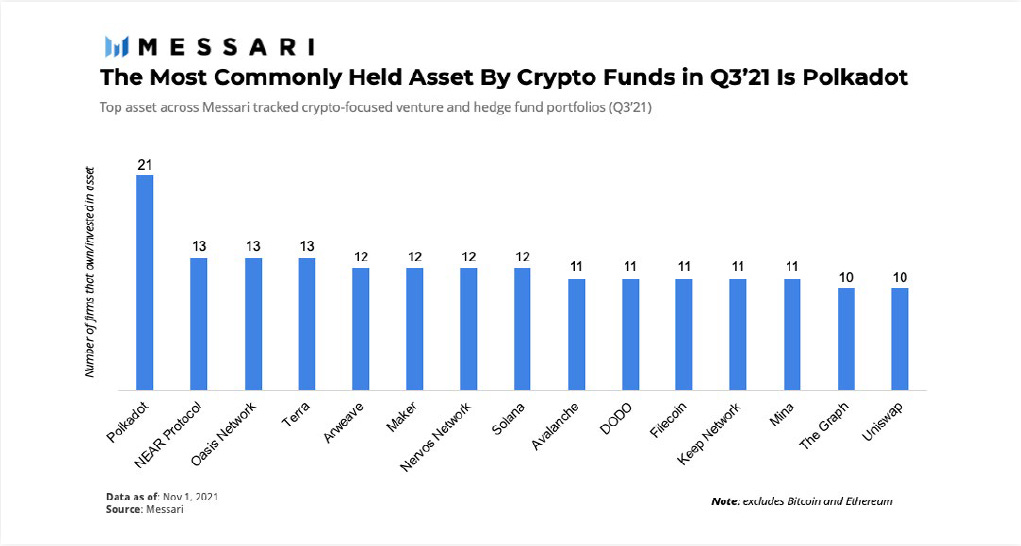 MESSARI

The Most Commonly Held Asset By Crypto Funds in Q3'21 Is Polkadot

Top asset across Messari tracked crypto-focused venture and hedge fund portfolios (Q3'21)

Number of firms that own/invested in asset

21
13
13
13
12
12
12
12
11
11
11
11
11
10
10

Polkadot
NEAR Protocol
Oasis Network
Terra
Arweave
Maker
Nervos Network
Solana
Avalanche
DODO
Filecoin
Keep Network
Mina
The Graph
Uniswap

Data as of: Nov 1, 2021
Source: Messari

Note: excludes Bitcoin and Ethereum